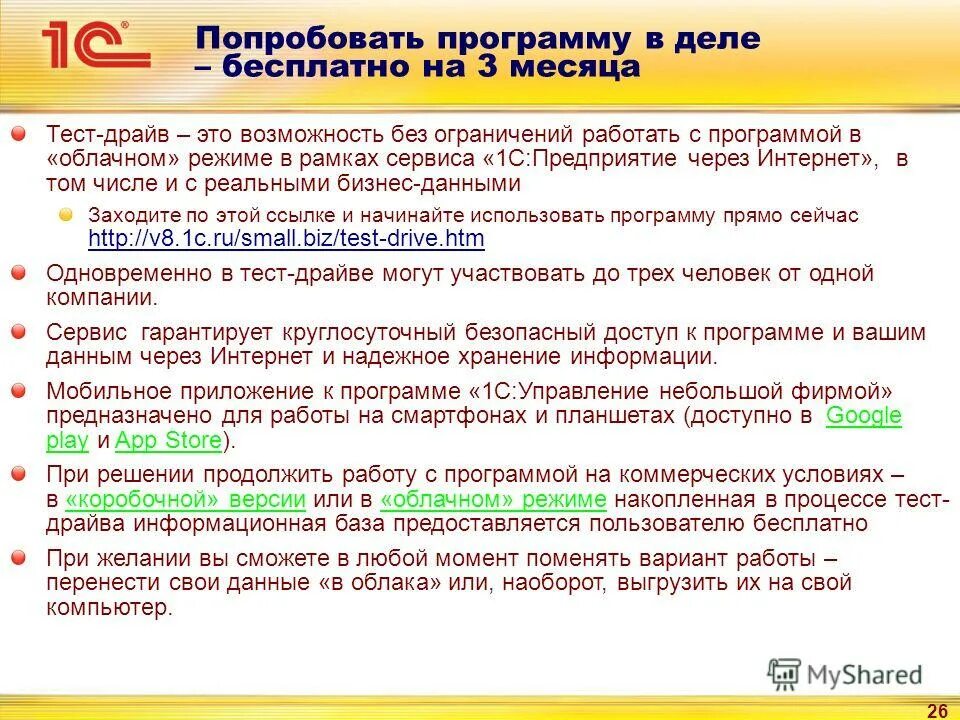 1С®

Попробовать программу в деле – бесплатно на 3 месяца

Тест-драйв – это возможность без ограничений работать с программой в «облачном» режиме в рамках сервиса «1С:Предприятие через Интернет», в том числе и с реальными бизнес-данными

Заходите по этой ссылке и начинайте использовать программу прямо сейчас http://v8.1c.ru/small.biz/test-drive.htm

Одновременно в тест-драйве могут участвовать до трех человек от одной компании.

Сервис гарантирует круглосуточный безопасный доступ к программе и вашим данным через Интернет и надежное хранение информации.

Мобильное приложение к программе «1С:Управление небольшой фирмой» предназначено для работы на смартфонах и планшетах (доступно в Google play и App Store).

При решении продолжить работу с программой на коммерческих условиях – в «коробочной» версии или в «облачном» режиме накопленная в процессе тест-драйва информационная база предоставляется пользователю бесплатно

При желании вы сможете в любой момент поменять вариант работы – перенести свои данные «в облака» или, наоборот, выгрузить их на свой компьютер.

MyShared

26